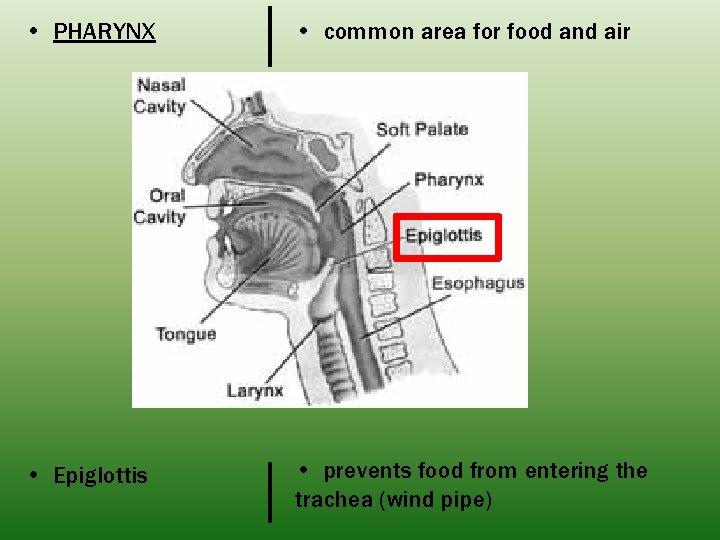 • PHARYNX

• common area for food and air

Nasal Cavity

Soft Palate

Pharynx

Oral Cavity

Epiglottis

Esophagus

Tongue

Larynx

• Epiglottis

• prevents food from entering the trachea (wind pipe)